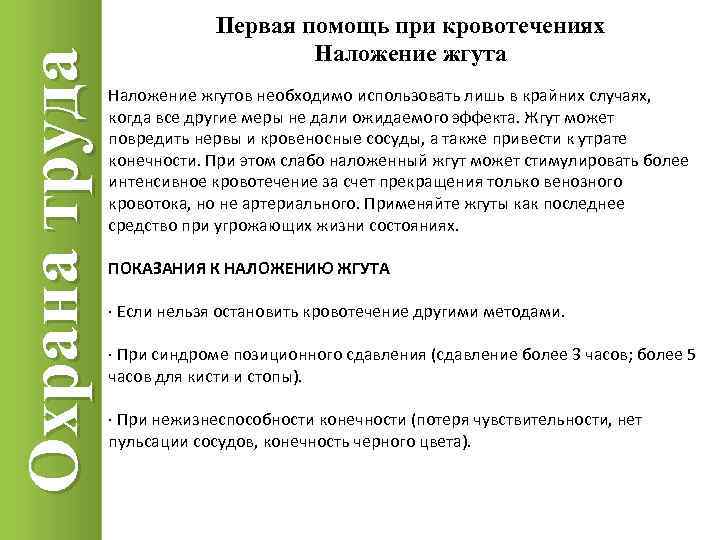 Охрана труда

Первая помощь при кровотечениях
Наложение жгута

Наложение жгутов необходимо использовать лишь в крайних случаях, когда все другие меры не дали ожидаемого эффекта. Жгут может повредить нервы и кровеносные сосуды, а также привести к утрате конечности. При этом слабо наложенный жгут может стимулировать более интенсивное кровотечение за счет прекращения только венозного кровотока, но не артериального. Применяйте жгуты как последнее средство при угрожающих жизни состояниях.

ПОКАЗАНИЯ К НАЛОЖЕНИЮ ЖГУТА

· Если нельзя остановить кровотечение другими методами.

· При синдроме позиционного сдавления (сдавление более 3 часов; более 5 часов для кисти и стопы).

· При нежизнеспособности конечности (потеря чувствительности, нет пульсации сосудов, конечность черного цвета).